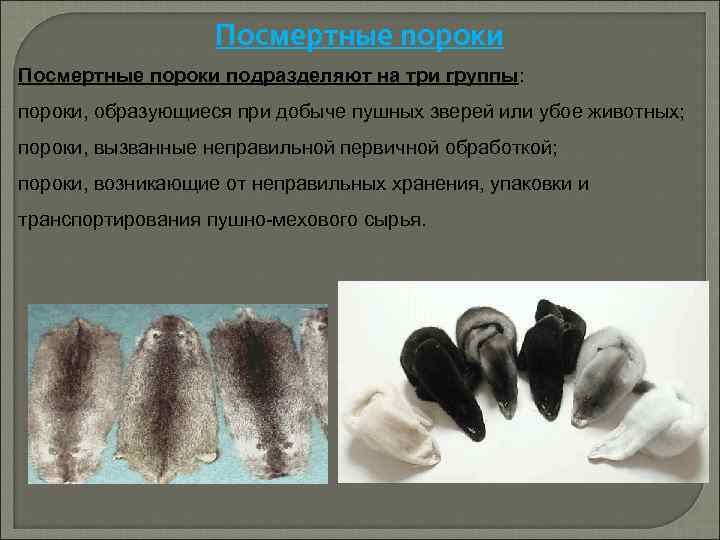 Посмертные пороки

Посмертные пороки подразделяют на три группы:

пороки, образующиеся при добыче пушных зверей или убое животных;

пороки, вызванные неправильной первичной обработкой;

пороки, возникающие от неправильных хранения, упаковки и транспортирования пушно-мехового сырья.